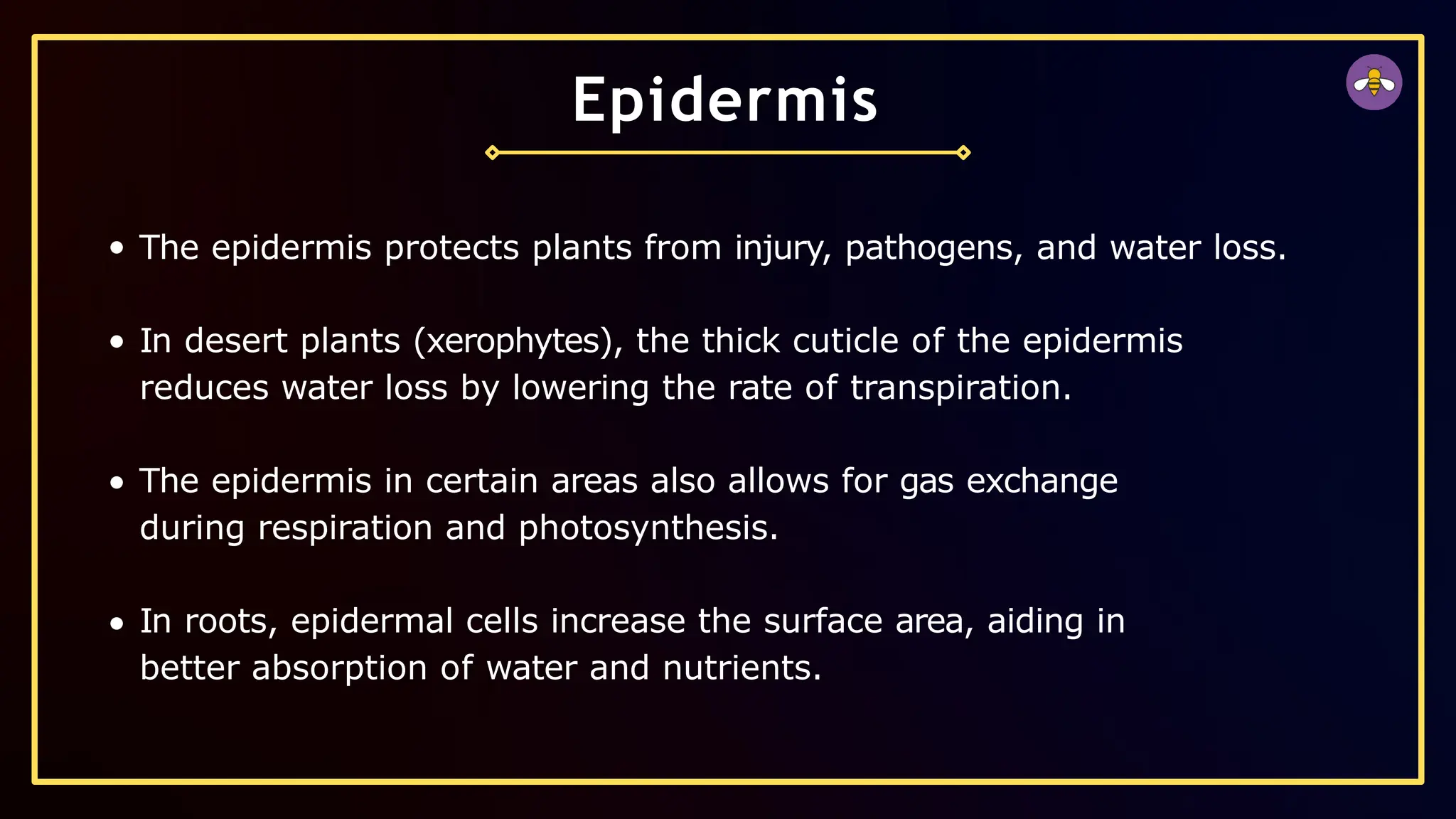 Epidermis

• The epidermis protects plants from injury, pathogens, and water loss.

• In desert plants (xerophytes), the thick cuticle of the epidermis reduces water loss by lowering the rate of transpiration.

• The epidermis in certain areas also allows for gas exchange during respiration and photosynthesis.

• In roots, epidermal cells increase the surface area, aiding in better absorption of water and nutrients.